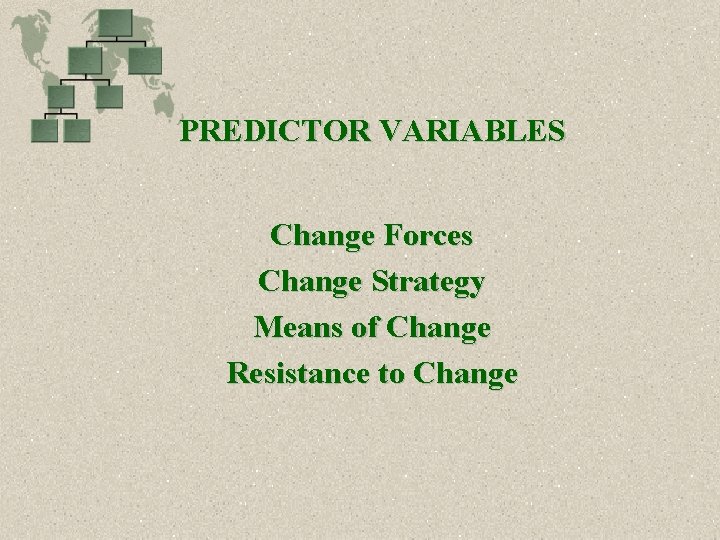 PREDICTOR VARIABLES

Change Forces
Change Strategy
Means of Change
Resistance to Change